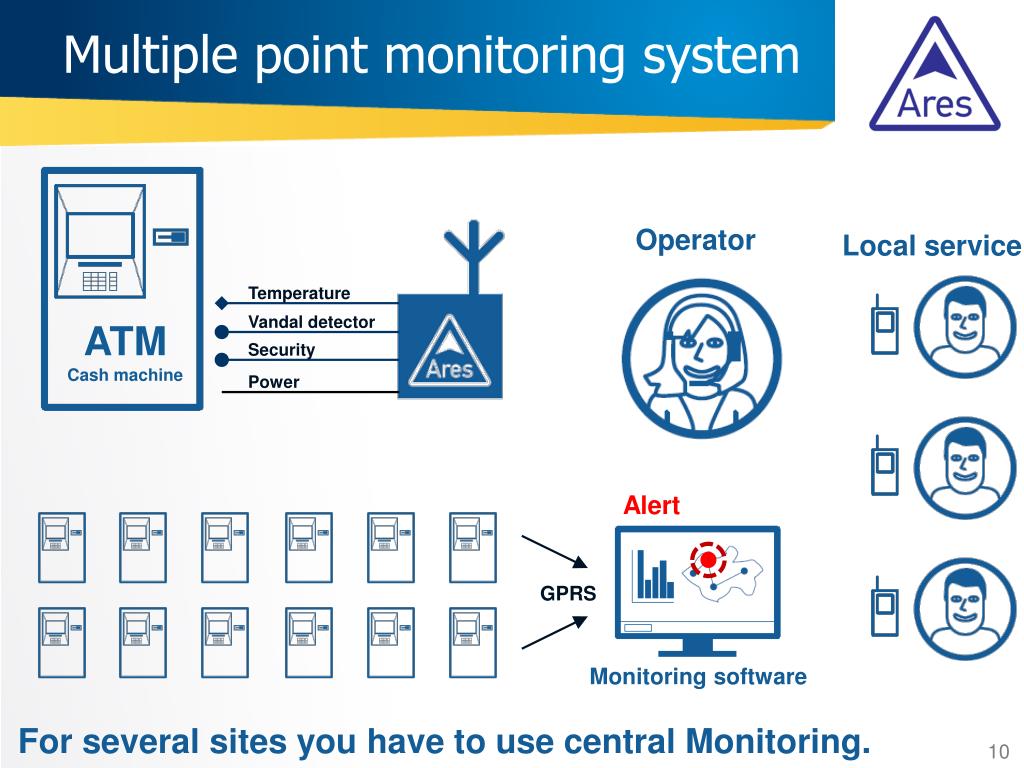 Multiple point monitoring system

Ares

ATM
Cash machine

Temperature
Vandal detector
Security
Power

Ares

Operator

Local service

Alert

GPRS

Monitoring software

For several sites you have to use central Monitoring.

10